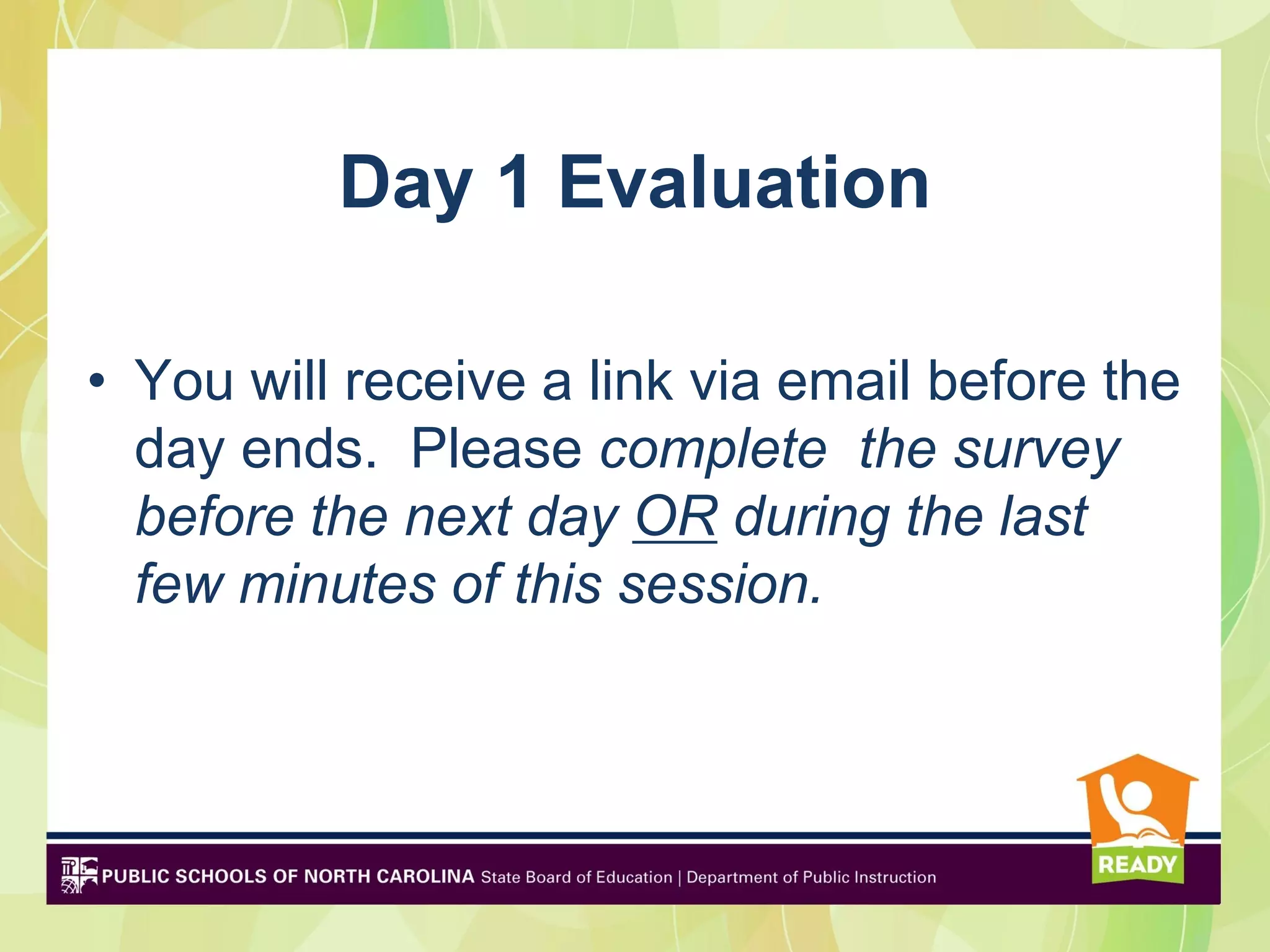 Day 1 Evaluation

• You will receive a link via email before the day ends. Please complete the survey before the next day OR during the last few minutes of this session.

PUBLIC SCHOOLS OF NORTH CAROLINA State Board of Education | Department of Public Instruction

READY